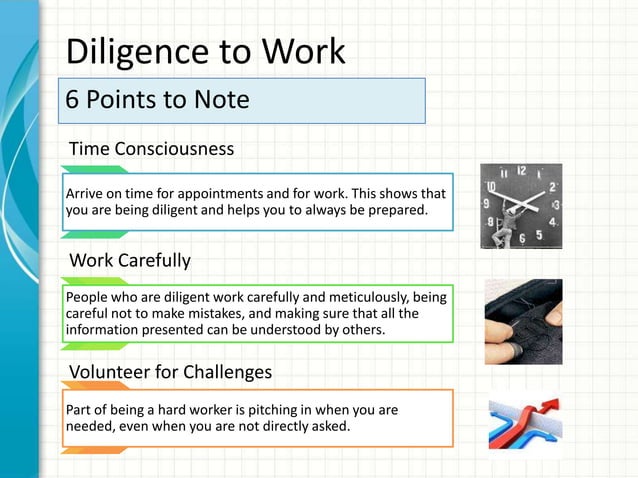 Diligence to Work

6 Points to Note

Time Consciousness

Arrive on time for appointments and for work. This shows that you are being diligent and helps you to always be prepared.

11 12 1 10 2 9 3 8 4 6 5

Work Carefully

People who are diligent work carefully and meticulously, being careful not to make mistakes, and making sure that all the information presented can be understood by others.

Volunteer for Challenges

Part of being a hard worker is pitching in when you are needed, even when you are not directly asked.